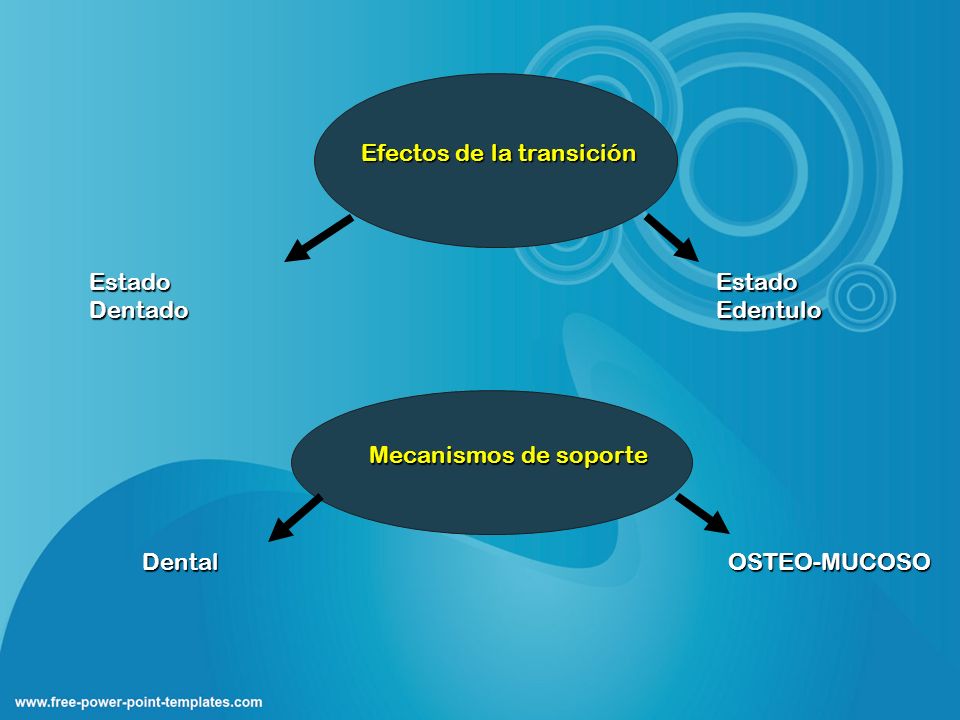 Efectos de la transición

Estado
Dentado

Estado
Edentulo

Mecanismos de soporte

Dental

OSTEO-MUCOSO

www.free-power-point-templates.com